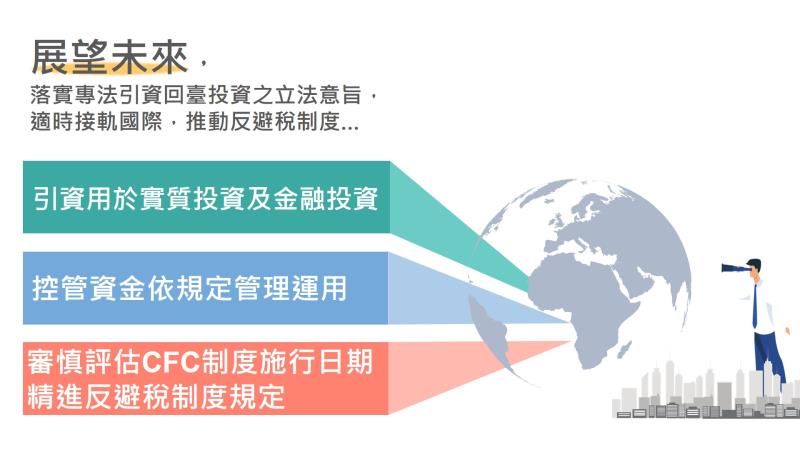 展望未來，

落實專法引資回臺投資之立法意旨，
適時接軌國際，推動反避稅制度...

引資用於實質投資及金融投資

控管資金依規定管理運用

審慎評估CFC制度施行日期
精進反避稅制度規定